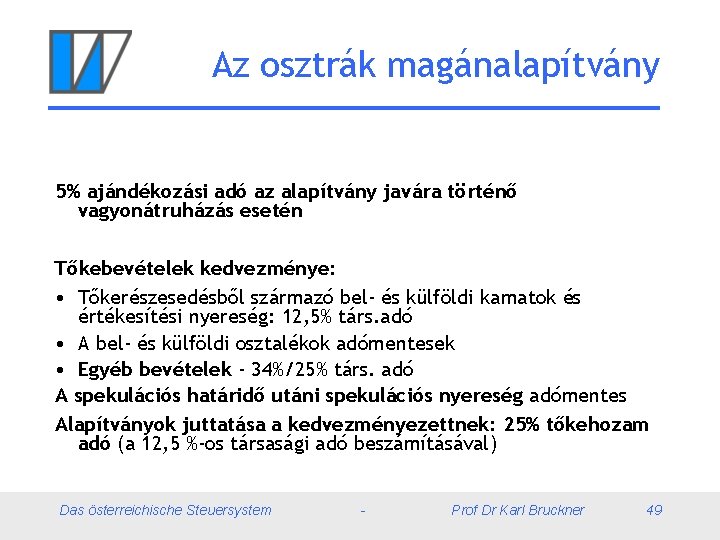 Az osztrák magánalapítvány

5% ajándékozási adó az alapítvány javára történő vagyonátruházás esetén

Tőkebevételek kedvezménye:

• Tőkerészesedésből származó bel- és külföldi kamatok és értékesítési nyereség: 12,5% társ.adó
• A bel- és külföldi osztalékok adómentesek
• Egyéb bevételek - 34%/25% társ. adó

A spekulációs határidő utáni spekulációs nyereség adómentes

Alapítványok juttatása a kedvezményezettnek: 25% tőkehozam adó (a 12,5 %-os társasági adó beszámításával)

Das österreichische Steuersystem - Prof Dr Karl Bruckner 49